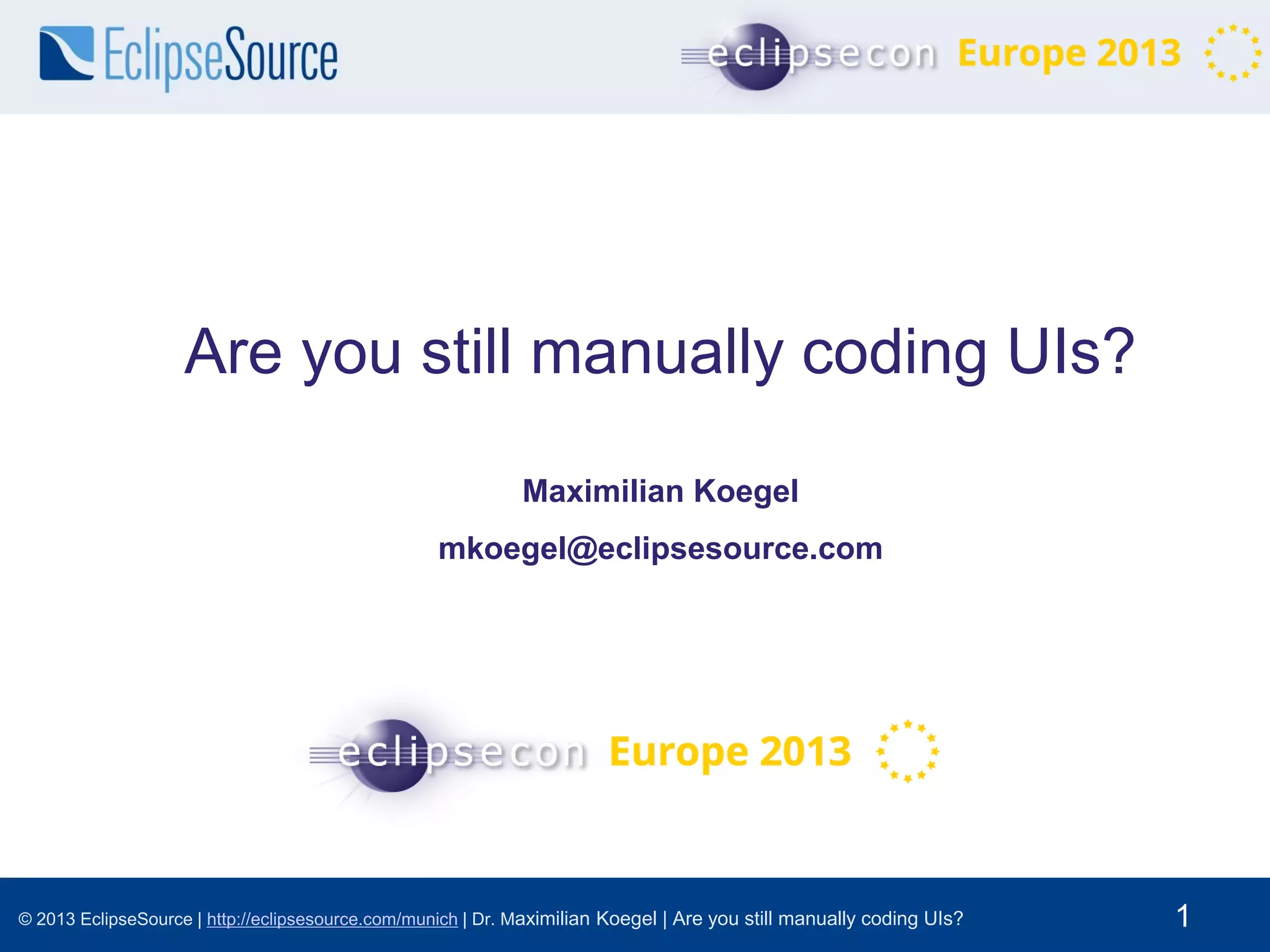 EclipseSource

eclipsecon Europe 2013

Are you still manually coding UIs?

Maximilian Koegel

mkoegel@eclipsesource.com

eclipsecon Europe 2013

© 2013 EclipseSource | http://eclipsesource.com/munich | Dr. Maximilian Koegel | Are you still manually coding UIs?

1